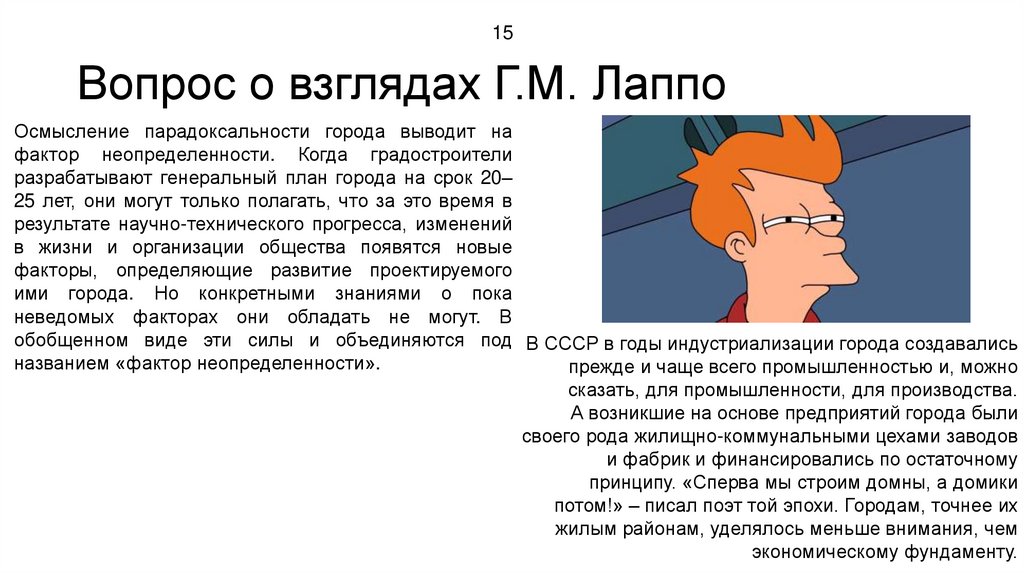 15

Вопрос о взглядах Г.М. Лаппо

Осмысление парадоксальности города выводит на фактор неопределенности. Когда градостроители разрабатывают генеральный план города на срок 20–25 лет, они могут только полагать, что за это время в результате научно-технического прогресса, изменений в жизни и организации общества появятся новые факторы, определяющие развитие проектируемого ими города. Но конкретными знаниями о пока неведомых факторах они обладать не могут. В обобщенном виде эти силы и объединяются под названием «фактор неопределенности».

В СССР в годы индустриализации города создавались прежде и чаще всего промышленностью и, можно сказать, для промышленности, для производства. А возникшие на основе предприятий города были своего рода жилищно-коммунальными цехами заводов и фабрик и финансировались по остаточному принципу. «Сперва мы строим домны, а домики потом!» – писал поэт той эпохи. Городам, точнее их жилым районам, уделялось меньше внимания, чем экономическому фундаменту.